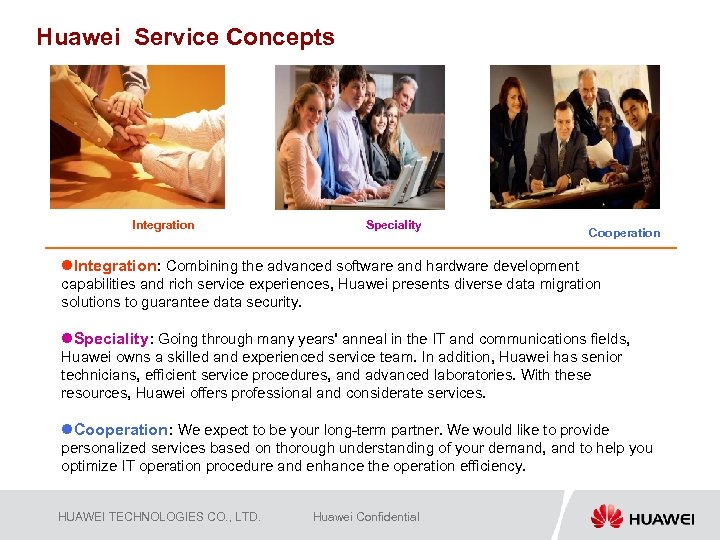 Huawei  Service Concepts

Integration

Speciality

Cooperation

●Integration: Combining the advanced software and hardware development capabilities and rich service experiences, Huawei presents diverse data migration solutions to guarantee data security.

●Speciality: Going through many years' anneal in the IT and communications fields, Huawei owns a skilled and experienced service team. In addition, Huawei has senior technicians, efficient service procedures, and advanced laboratories. With these resources, Huawei offers professional and considerate services.

●Cooperation: We expect to be your long-term partner. We would like to provide personalized services based on thorough understanding of your demand, and to help you optimize IT operation procedure and enhance the operation efficiency.

HUAWEI TECHNOLOGIES CO., LTD.

Huawei Confidential

HUAWEI